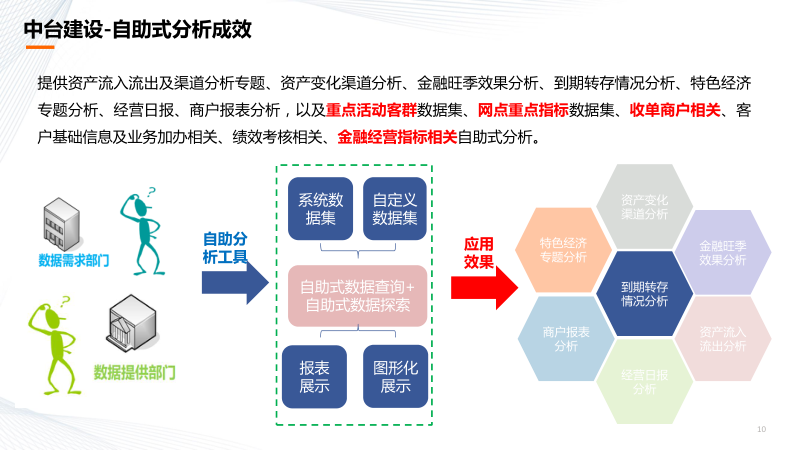 中台建设-自助式分析成效

提供资产流入流出及渠道分析专题、资产变化渠道分析、金融旺季效果分析、到期转存情况分析、特色经济专题分析、经营日报、商户报表分析，以及重点活动客群数据集、网点重点指标数据集、收单商户相关、客户基础信息及业务加办相关、绩效考核相关、金融经营指标相关自助式分析。

数据需求部门

数据提供部门

自助分析工具

系统数据集

自定义数据集

自助式数据查询+自助式数据探索

报表展示

图形化展示

应用效果

资产变化渠道分析

特色经济专题分析

金融旺季效果分析

到期转存情况分析

商户报表分析

资产流入流出分析

经营日报分析

10